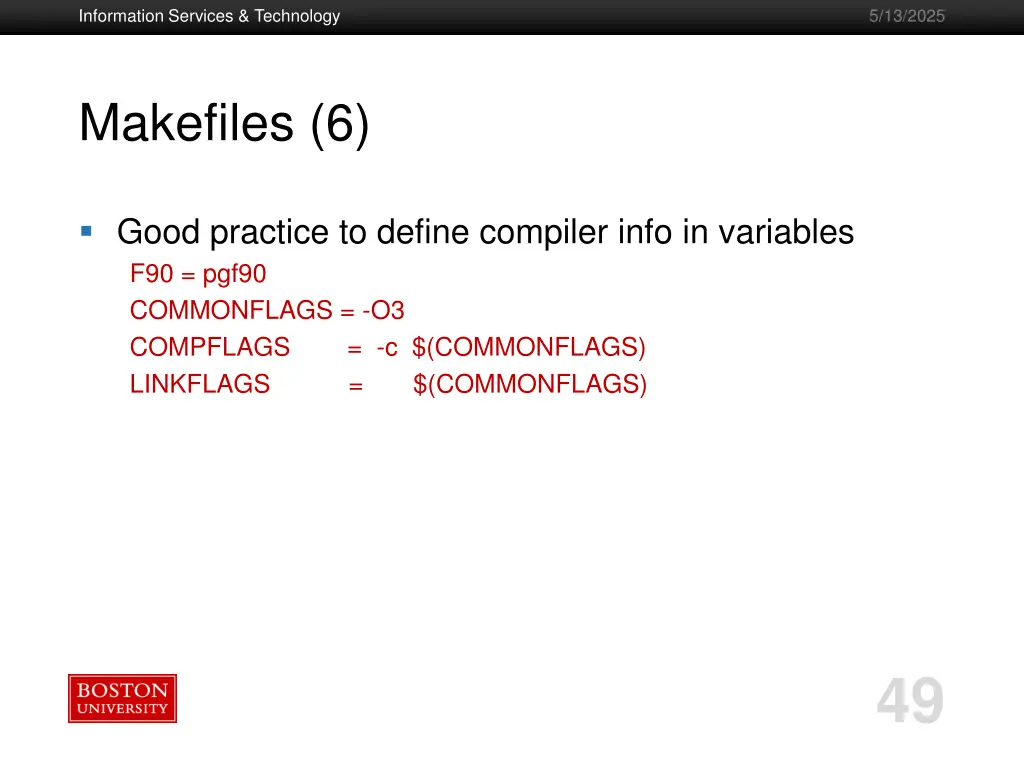 Information Services & Technology

5/13/2025

Makefiles (6)

Good practice to define compiler info in variables

F90 = pgf90
COMMONFLAGS = -O3
COMPFLAGS = -c $(COMMONFLAGS)
LINKFLAGS = $(COMMONFLAGS)

BOSTON UNIVERSITY

49